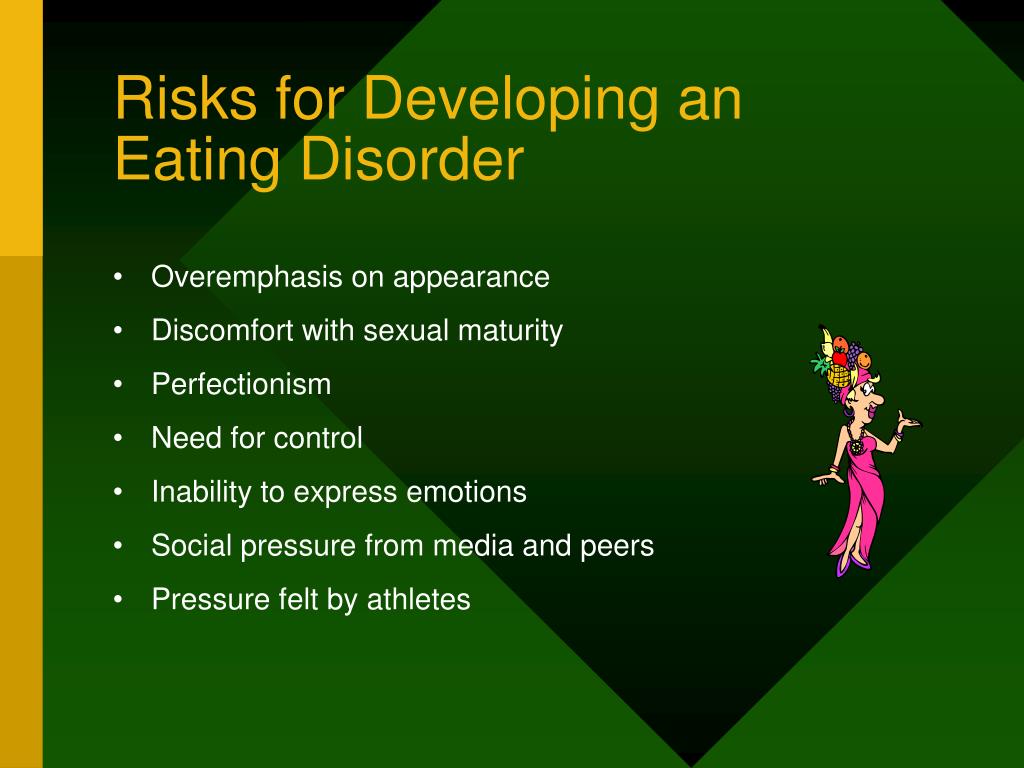 Risks for Developing an Eating Disorder

• Overemphasis on appearance
• Discomfort with sexual maturity
• Perfectionism
• Need for control
• Inability to express emotions
• Social pressure from media and peers
• Pressure felt by athletes